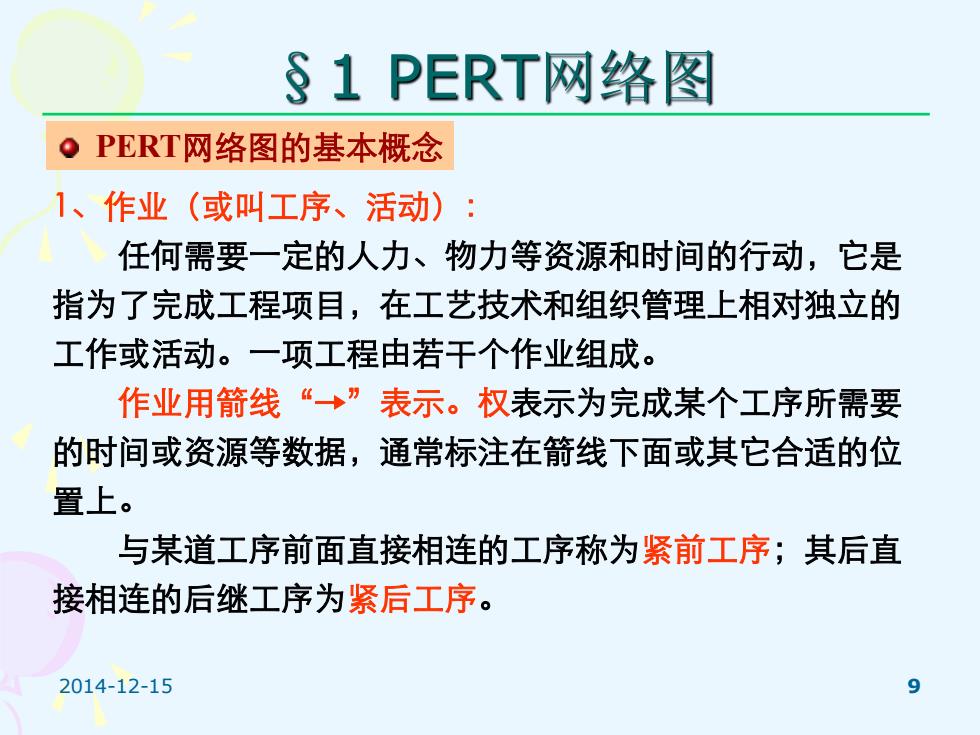 §1 PERT网络图

PERT网络图的基本概念

1、作业（或叫工序、活动）：

任何需要一定的人力、物力等资源和时间的行动，它是指为了完成工程项目，在工艺技术和组织管理上相对独立的工作或活动。一项工程由若干个作业组成。

作业用箭线“→”表示。权表示为完成某个工序所需要的时间或资源等数据，通常标注在箭线下面或其它合适的位置上。

与某道工序前面直接相连的工序称为紧前工序；其后直接相连的后继工序为紧后工序。

2014-12-15

9